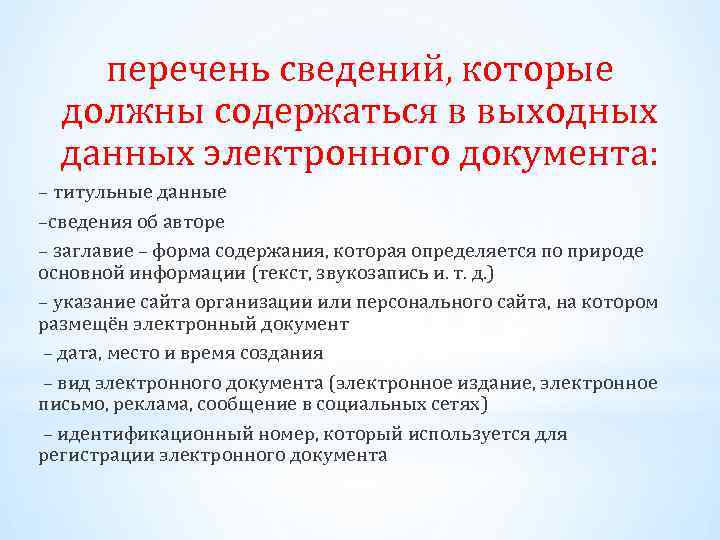 перечень сведений, которые должны содержаться в выходных данных электронного документа:

– титульные данные

–сведения об авторе

– заглавие – форма содержания, которая определяется по природе основной информации (текст, звукозапись и. т. д.)

– указание сайта организации или персонального сайта, на котором размещён электронный документ

– дата, место и время создания

– вид электронного документа (электронное издание, электронное письмо, реклама, сообщение в социальных сетях)

– идентификационный номер, который используется для регистрации электронного документа